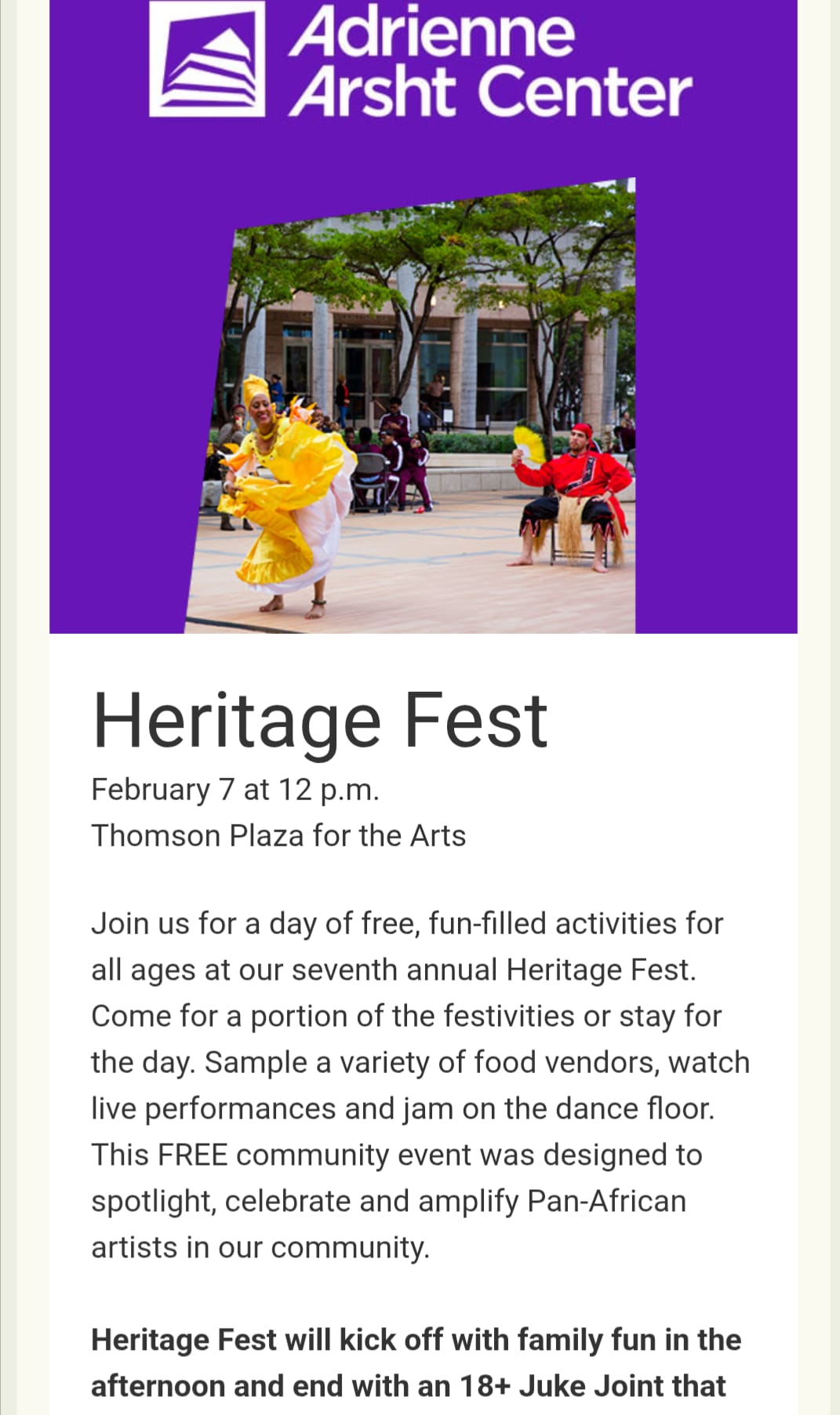 Adrienne Arsht Center

Heritage Fest

February 7 at 12 p.m.
Thomson Plaza for the Arts

Join us for a day of free, fun-filled activities for all ages at our seventh annual Heritage Fest. Come for a portion of the festivities or stay for the day. Sample a variety of food vendors, watch live performances and jam on the dance floor. This FREE community event was designed to spotlight, celebrate and amplify Pan-African artists in our community.

Heritage Fest will kick off with family fun in the afternoon and end with an 18+ Juke Joint that